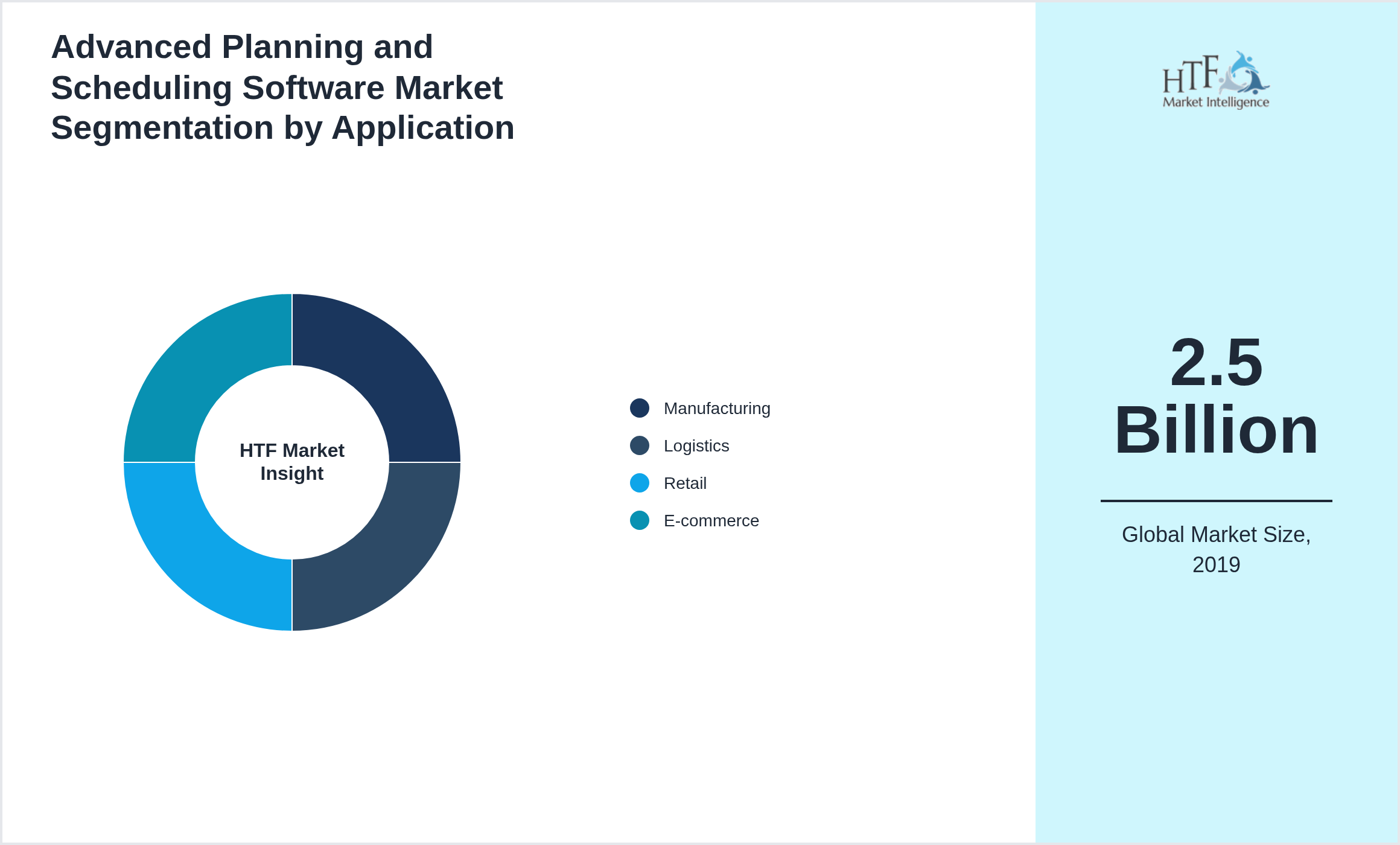 Advanced Planning and Scheduling Software Market Segmentation by Application

HTF Market Insight

Manufacturing
Logistics
Retail
E-commerce

HTF
Market Intelligence

2.5 Billion

Global Market Size, 2019